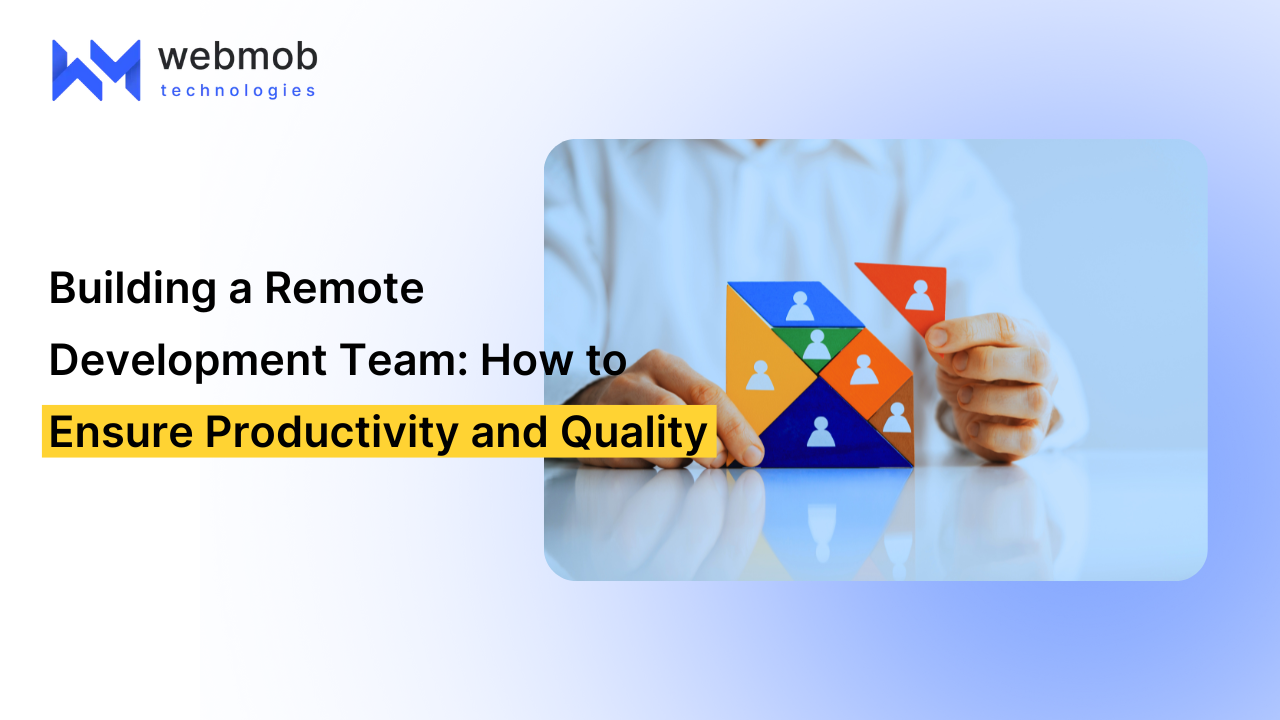 webmob
technologies

Building a Remote Development Team: How to Ensure Productivity and Quality